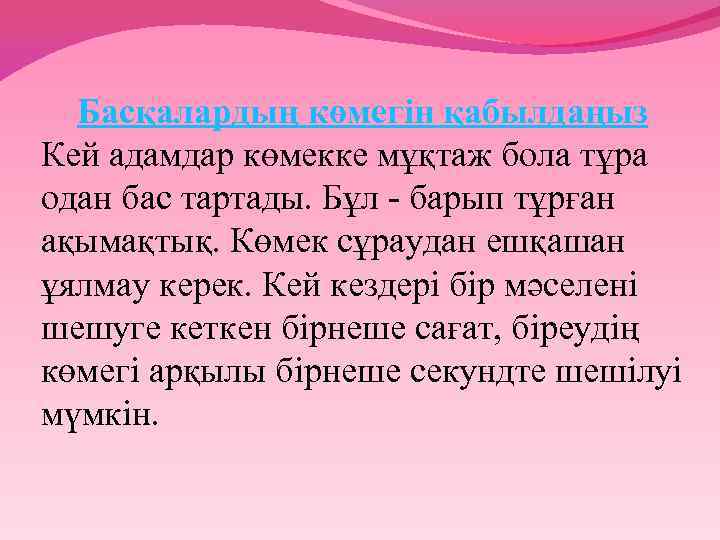 Басқалардың көмегін қабылдаңыз

Кей адамдар көмекке мұқтаж бола тұра одан бас тартады. Бұл - барып тұрған ақымақтық. Көмек сұраудан ешқашан ұялмау керек. Кей кездері бір мәселені шешуге кеткен бірнеше сағат, біреудің көмегі арқылы бірнеше секундте шешілуі мүмкін.